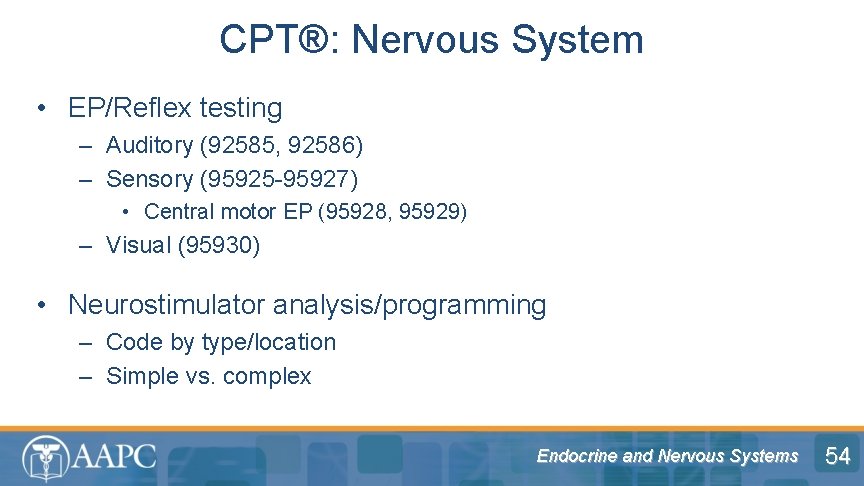 CPT®: Nervous System

• EP/Reflex testing
– Auditory (92585, 92586)
– Sensory (95925-95927)
• Central motor EP (95928, 95929)
– Visual (95930)

• Neurostimulator analysis/programming
– Code by type/location
– Simple vs. complex

AAPC

Endocrine and Nervous Systems

54